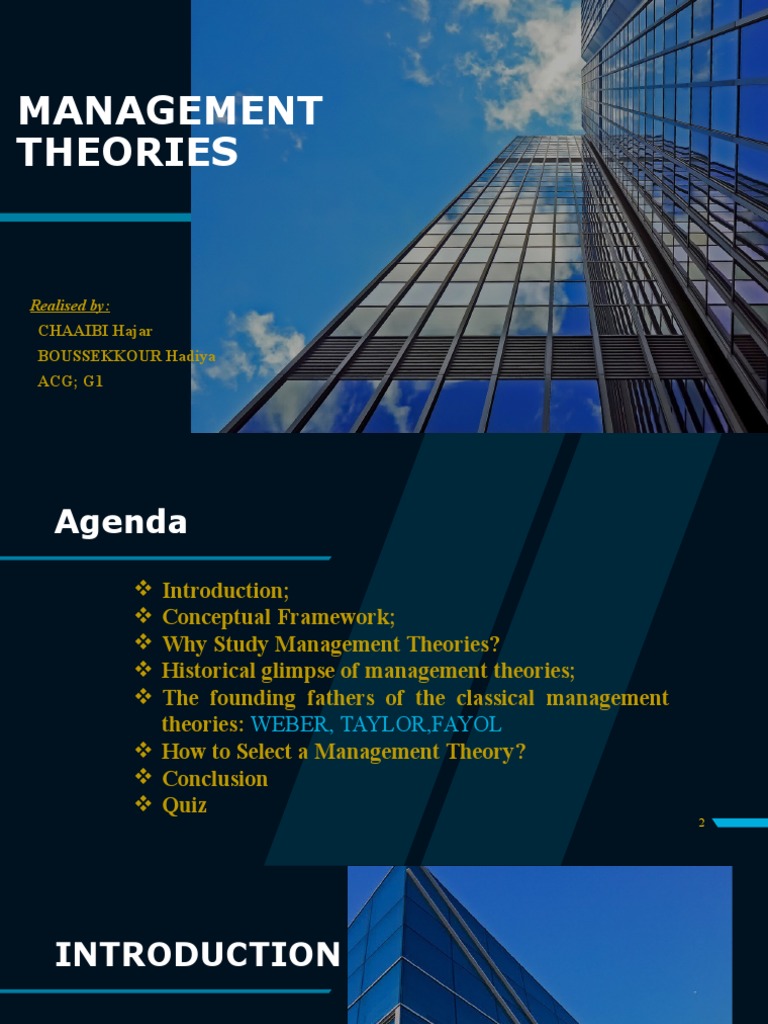 MANAGEMENT THEORIES

Realised by:
CHAAIBI Hajar
BOUSSEKKOUR Hadiya
ACG; G1

Agenda

❖ Introduction;
❖ Conceptual Framework;
❖ Why Study Management Theories?
❖ Historical glimpse of management theories;
❖ The founding fathers of the classical management theories: WEBER, TAYLOR,FAYOL
❖ How to Select a Management Theory?
❖ Conclusion
❖ Quiz

2

INTRODUCTION